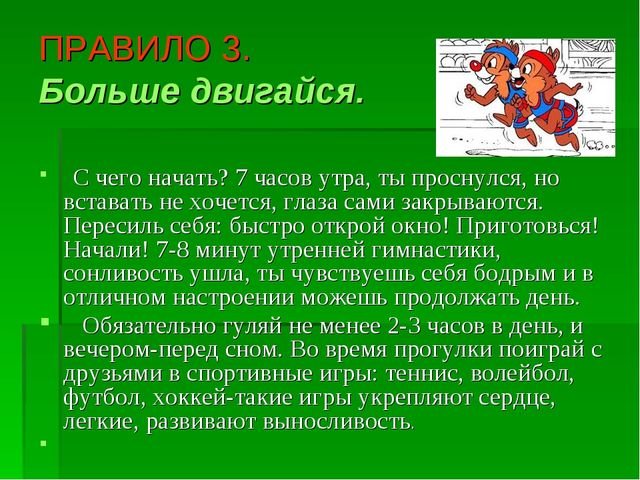 ПРАВИЛО 3.
Больше двигайся.

С чего начать? 7 часов утра, ты проснулся, но вставать не хочется, глаза сами закрываются. Пересиль себя: быстро открой окно! Приготовься! Начали! 7-8 минут утренней гимнастики, сонливость ушла, ты чувствуешь себя бодрым и в отличном настроении можешь продолжать день.

Обязательно гуляй не менее 2-3 часов в день, и вечером-перед сном. Во время прогулки поиграй с друзьями в спортивные игры: теннис, волейбол, футбол, хоккей-такие игры укрепляют сердце, легкие, развивают выносливость.